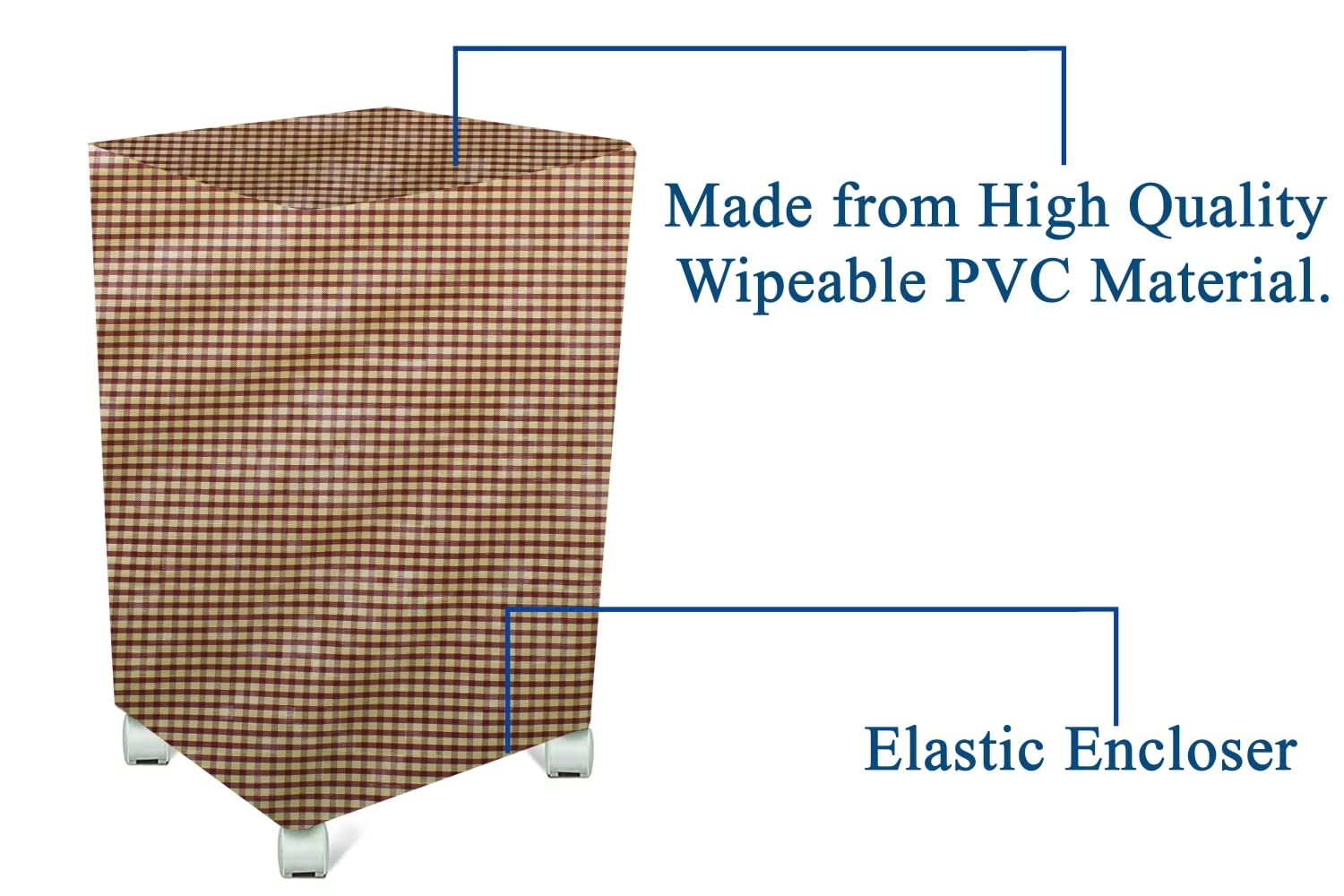 Made from High Quality Wipeable PVC Material.

Elastic Encloser